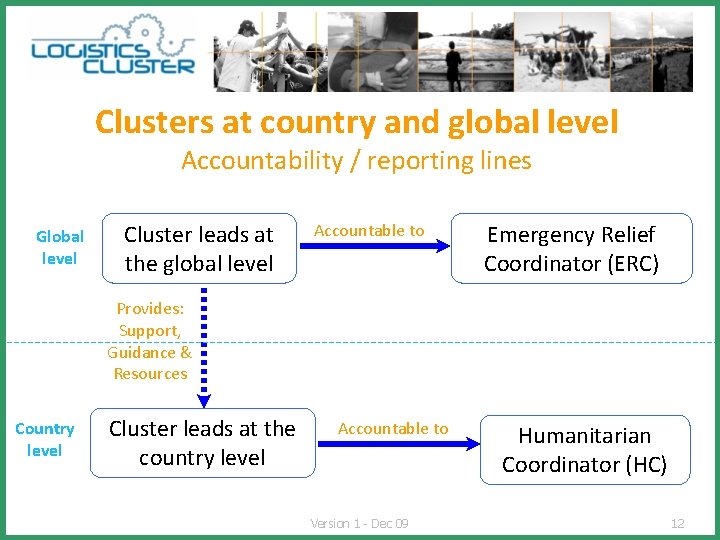 LOGISTICS CLUSTER

Clusters at country and global level
Accountability / reporting lines

Global level

Cluster leads at the global level

Accountable to

Emergency Relief Coordinator (ERC)

Provides: Support, Guidance & Resources

Country level

Cluster leads at the country level

Accountable to

Humanitarian Coordinator (HC)

Version 1 - Dec 09

12